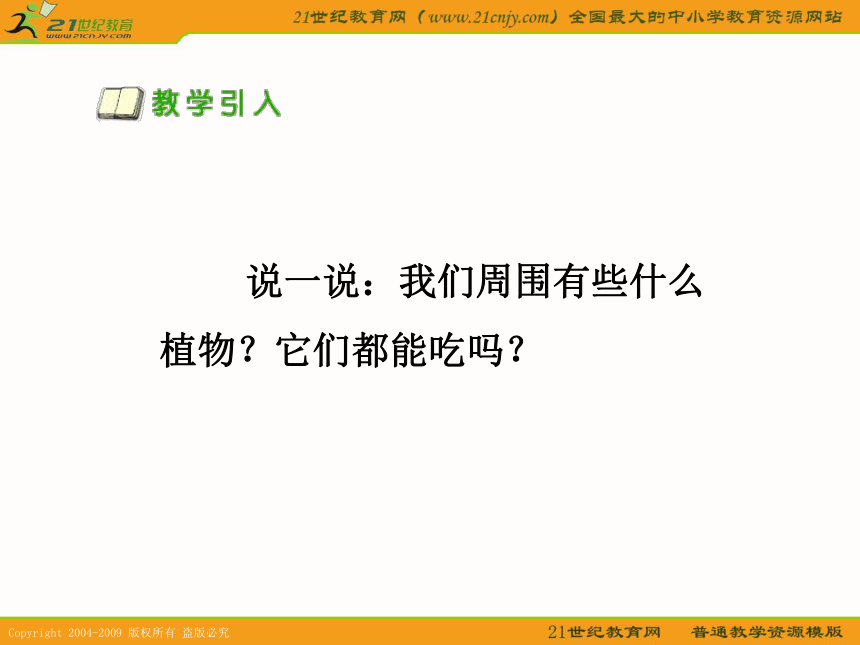 21世纪教育
www.21cnjy.com
21世纪教育网（www.21cnjy.com）全国最大的中小学教育资源网站

教学引入

说一说：我们周围有些什么植物？它们都能吃吗？

Copyright 2004-2009 版权所有 盗版必究
21世纪教育网 普通教学资源模版